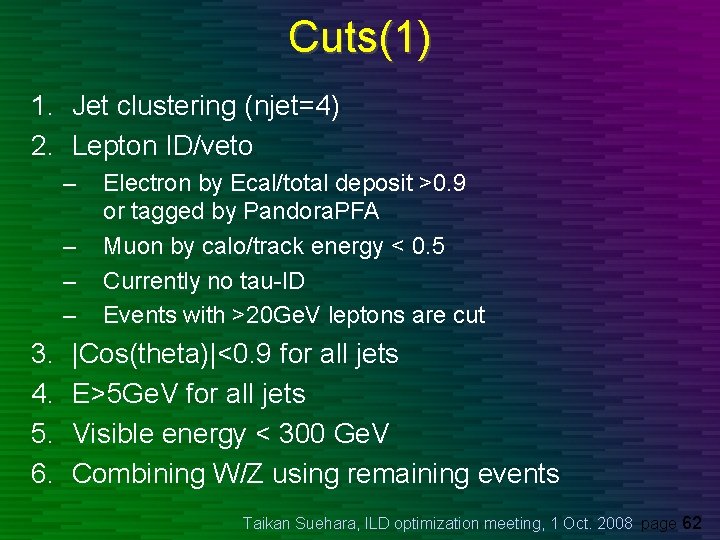 Cuts(1)

1. Jet clustering (njet=4)
2. Lepton ID/veto
   – Electron by Ecal/total deposit >0.9 or tagged by PandoraPFA
   – Muon by calo/track energy < 0.5
   – Currently no tau-ID
   – Events with >20GeV leptons are cut
3. |Cos(theta)|<0.9 for all jets
4. E>5GeV for all jets
5. Visible energy < 300 GeV
6. Combining W/Z using remaining events

Taikan Suehara, ILD optimization meeting, 1 Oct. 2008 page 62